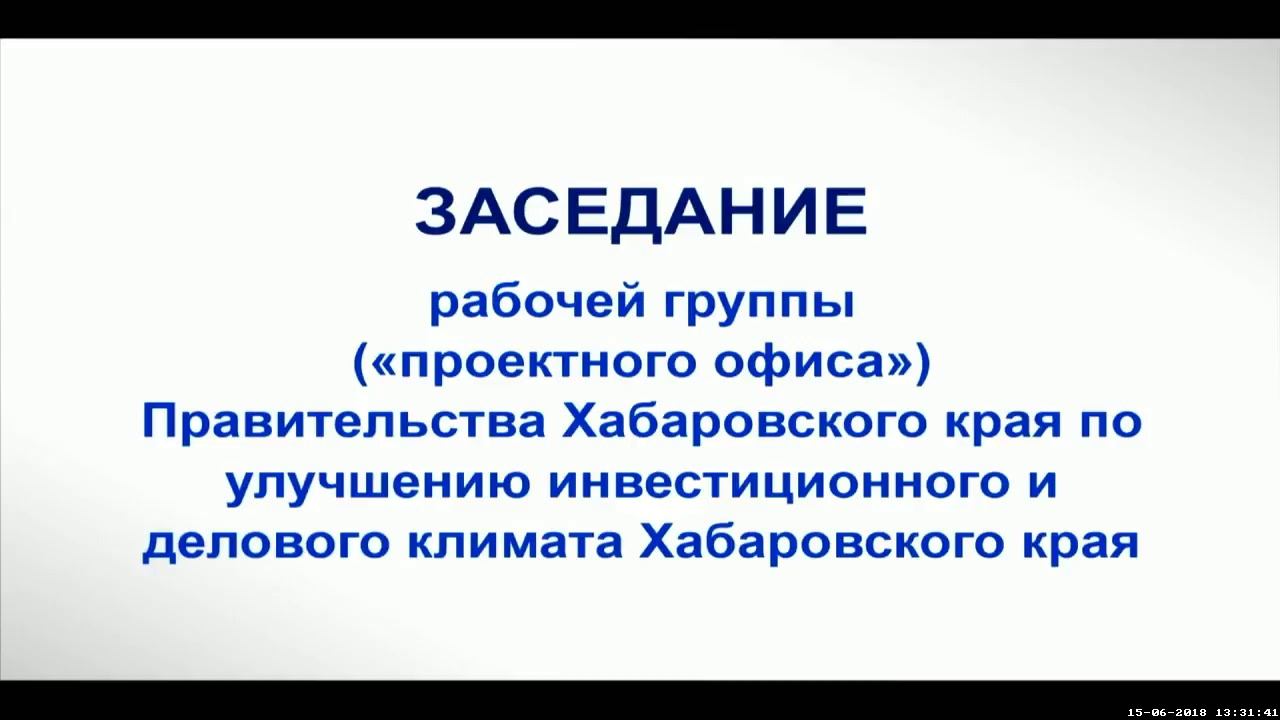 ЗАСЕДАНИЕ

рабочей группы («проектного офиса») Правительства Хабаровского края по улучшению инвестиционного и делового климата Хабаровского края

15-06-2018 13:31:41